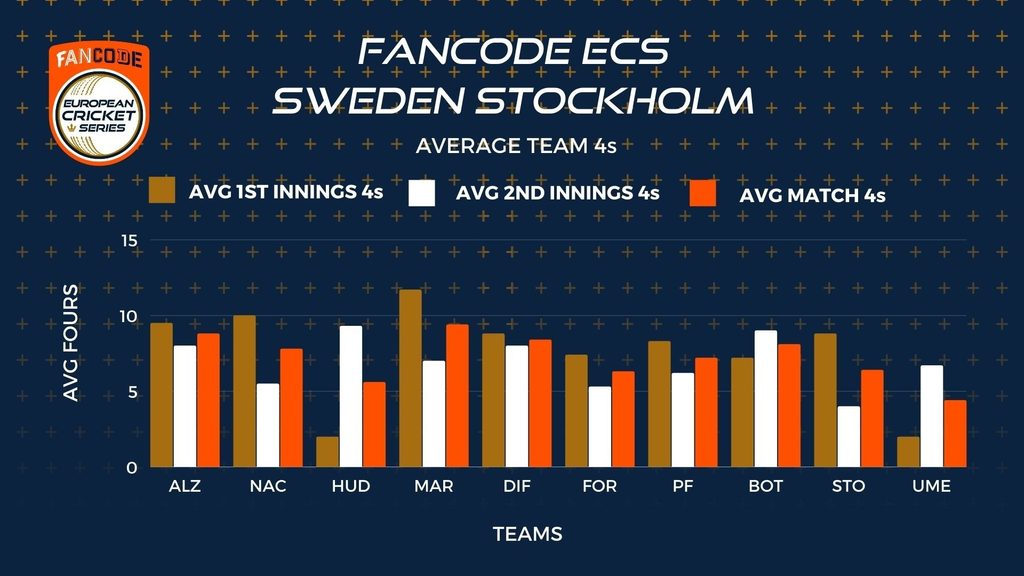 FANCODE
EUROPEAN CRICKET SERIES

FANCODE ECS SWEDEN STOCKHOLM

AVERAGE TEAM 4s

AVG 1ST INNINGS 4s
AVG 2ND INNINGS 4s
AVG MATCH 4s

AVG FOURS

15
10
5
0

ALZ
NAC
HUD
MAR
DIF
FOR
PF
BOT
STO
UME

TEAMS